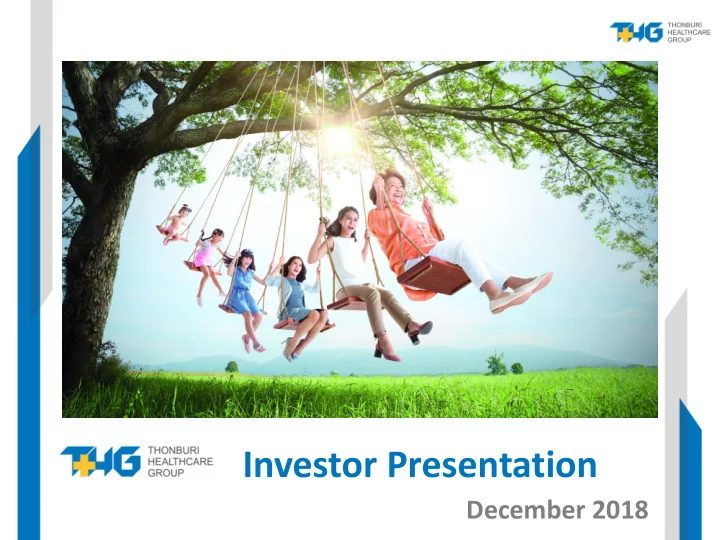 THG THONBURI HEALTHCARE GROUP

THG THONBURI HEALTHCARE GROUP

Investor Presentation

December 2018